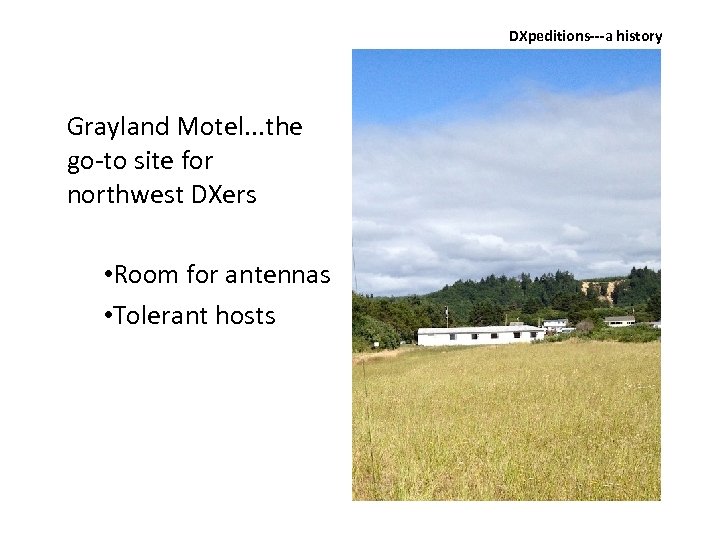 DXpeditions---a history

Grayland Motel...the go-to site for northwest DXers

•Room for antennas

•Tolerant hosts